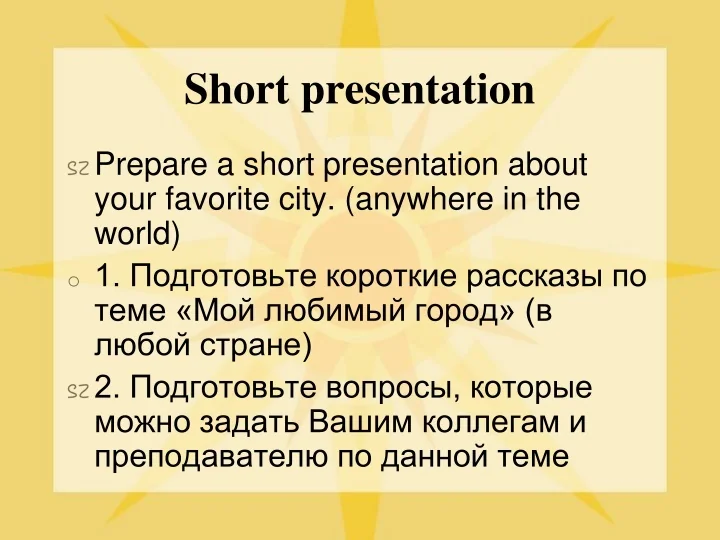 Short presentation

Prepare a short presentation about your favorite city. (anywhere in the world)

1. Подготовьте короткие рассказы по теме «Мой любимый город» (в любой стране)

2. Подготовьте вопросы, которые можно задать Вашим коллегам и преподавателю по данной теме